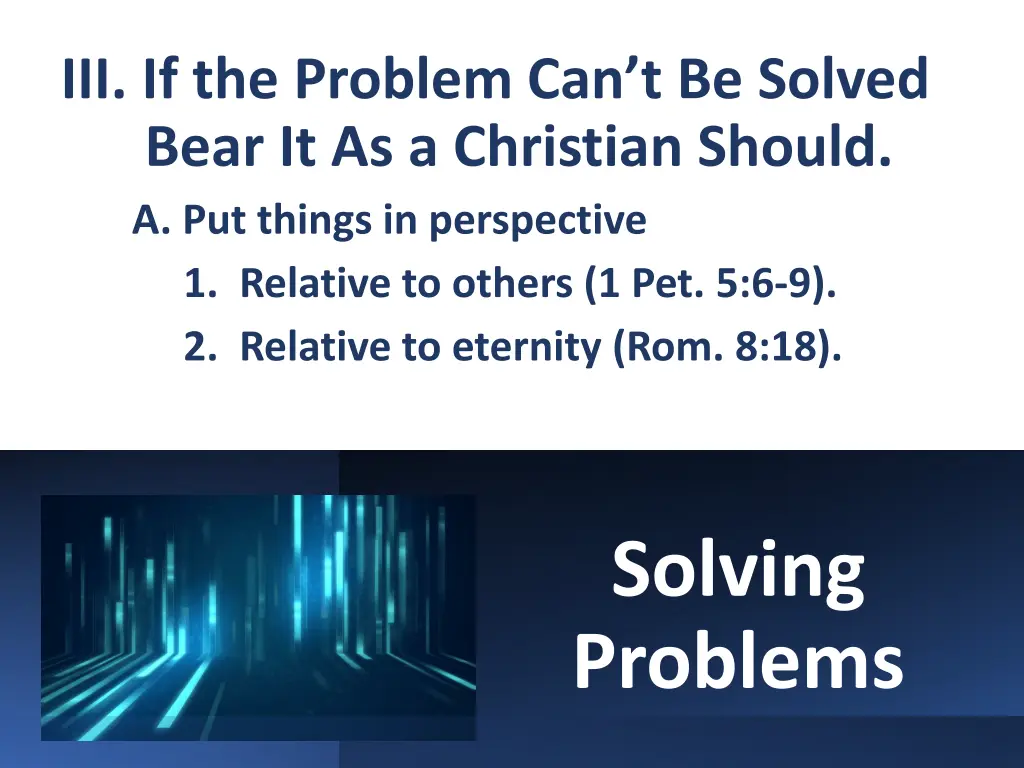 III. If the Problem Can’t Be Solved Bear It As a Christian Should.

A. Put things in perspective

1. Relative to others (1 Pet. 5:6-9).

2. Relative to eternity (Rom. 8:18).

Solving Problems